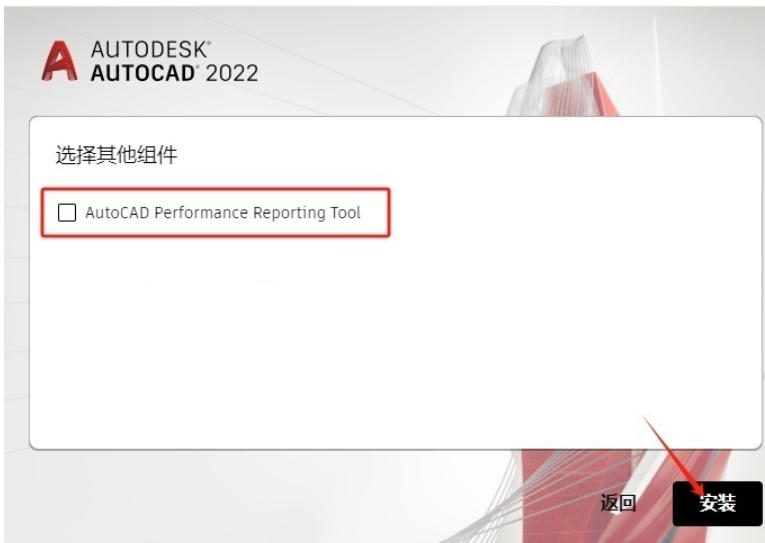 AUTODESK®
AUTOCAD® 2022

选择其他组件

AutoCAD Performance Reporting Tool

返回

安装